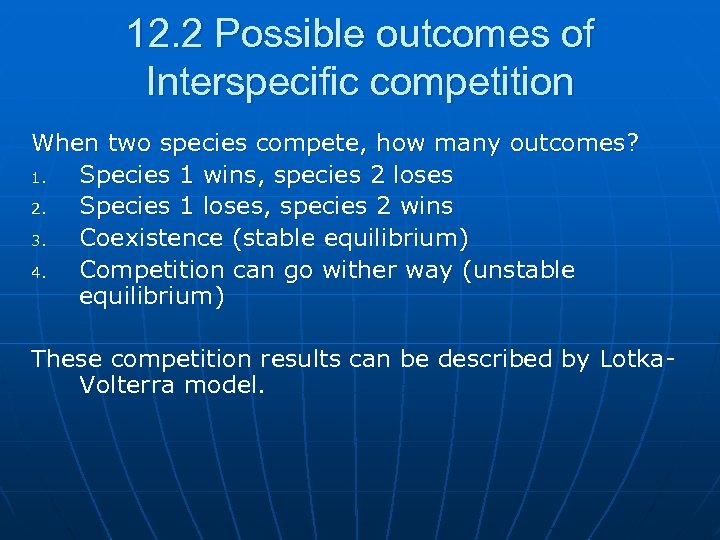 12.2 Possible outcomes of Interspecific competition

When two species compete, how many outcomes?
1. Species 1 wins, species 2 loses
2. Species 1 loses, species 2 wins
3. Coexistence (stable equilibrium)
4. Competition can go wither way (unstable equilibrium)

These competition results can be described by Lotka-Volterra model.